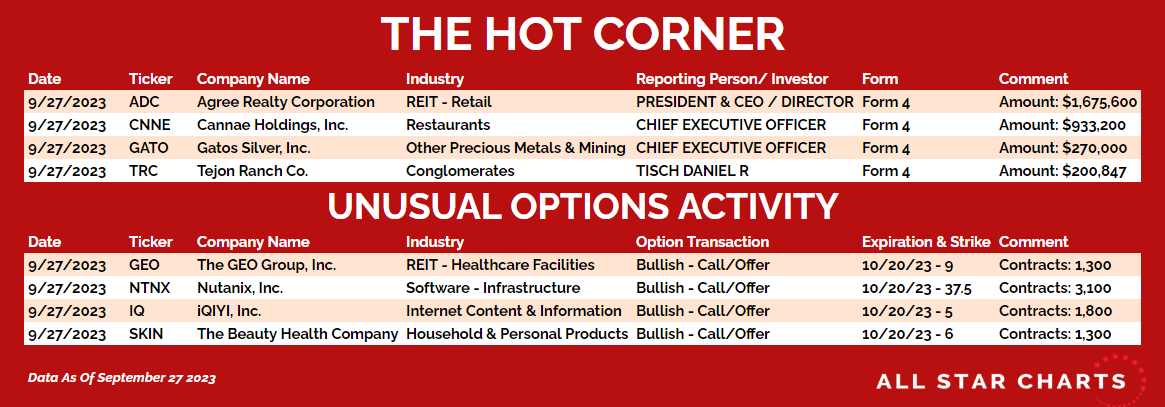 THE HOT CORNER

| Date | Ticker | Company Name | Industry | Reporting Person/ Investor | Form | Comment |
|---|---|---|---|---|---|---|
| 9/27/2023 | ADC | Agree Realty Corporation | REIT - Retail | PRESIDENT & CEO / DIRECTOR | Form 4 | Amount: $1,675,600 |
| 9/27/2023 | CNNE | Cannae Holdings, Inc. | Restaurants | CHIEF EXECUTIVE OFFICER | Form 4 | Amount: $933,200 |
| 9/27/2023 | GATO | Gatos Silver, Inc. | Other Precious Metals & Mining | CHIEF EXECUTIVE OFFICER | Form 4 | Amount: $270,000 |
| 9/27/2023 | TRC | Tejon Ranch Co. | Conglomerates | TISCH DANIEL R | Form 4 | Amount: $200,847 |

UNUSUAL OPTIONS ACTIVITY

| Date | Ticker | Company Name | Industry | Option Transaction | Expiration & Strike | Comment |
|---|---|---|---|---|---|---|
| 9/27/2023 | GEO | The GEO Group, Inc. | REIT - Healthcare Facilities | Bullish - Call/Offer | 10/20/23 - 9 | Contracts: 1,300 |
| 9/27/2023 | NTNX | Nutanix, Inc. | Software - Infrastructure | Bullish - Call/Offer | 10/20/23 - 37.5 | Contracts: 3,100 |
| 9/27/2023 | IQ | iQIYI, Inc. | Internet Content & Information | Bullish - Call/Offer | 10/20/23 - 5 | Contracts: 1,800 |
| 9/27/2023 | SKIN | The Beauty Health Company | Household & Personal Products | Bullish - Call/Offer | 10/20/23 - 6 | Contracts: 1,300 |

Data As Of September 27 2023

ALL STAR CHARTS